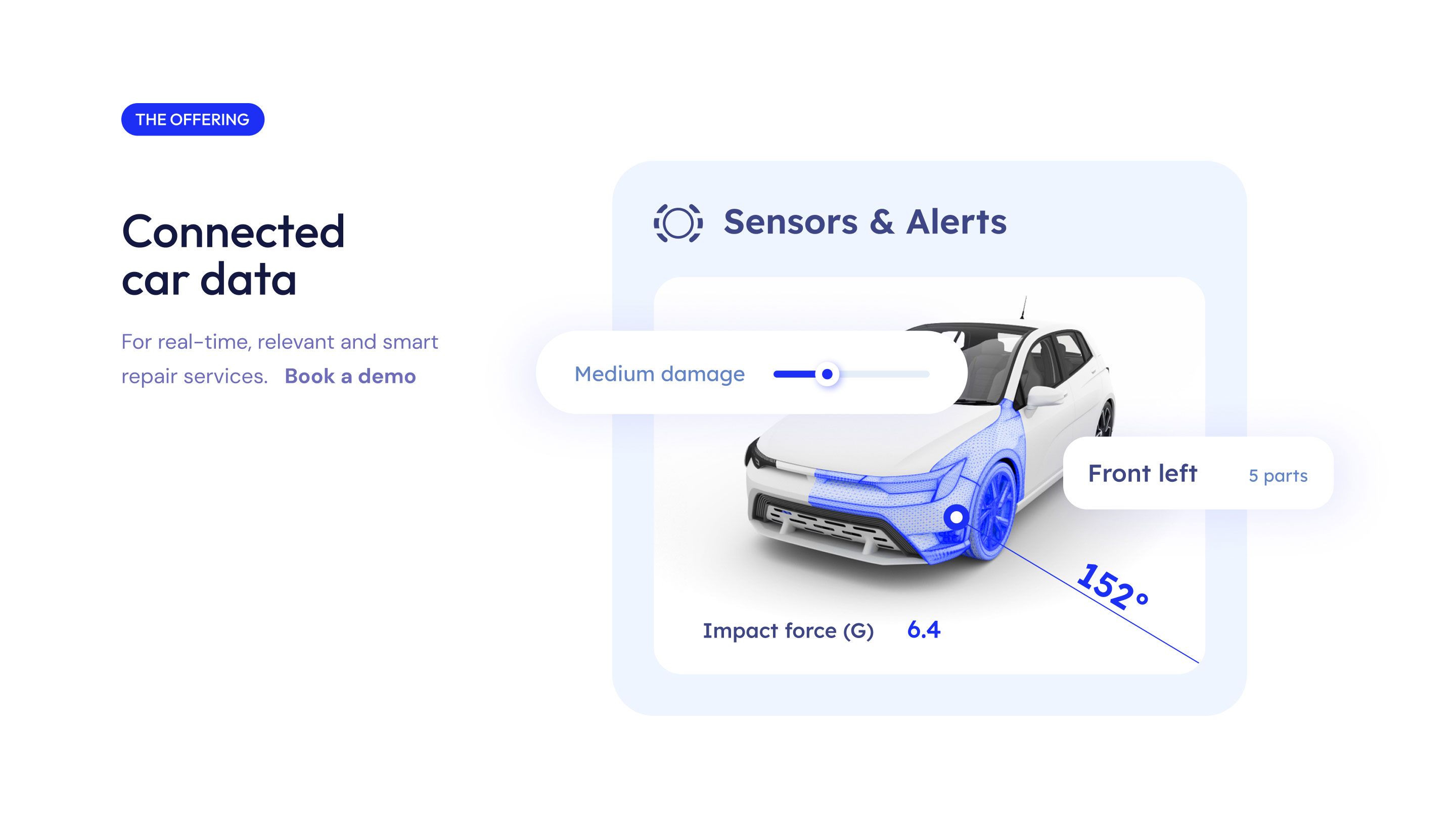 THE OFFERING

Connected car data

For real-time, relevant and smart repair services. Book a demo

Sensors & Alerts

Medium damage

Front left 5 parts

152°

Impact force (G) 6.4